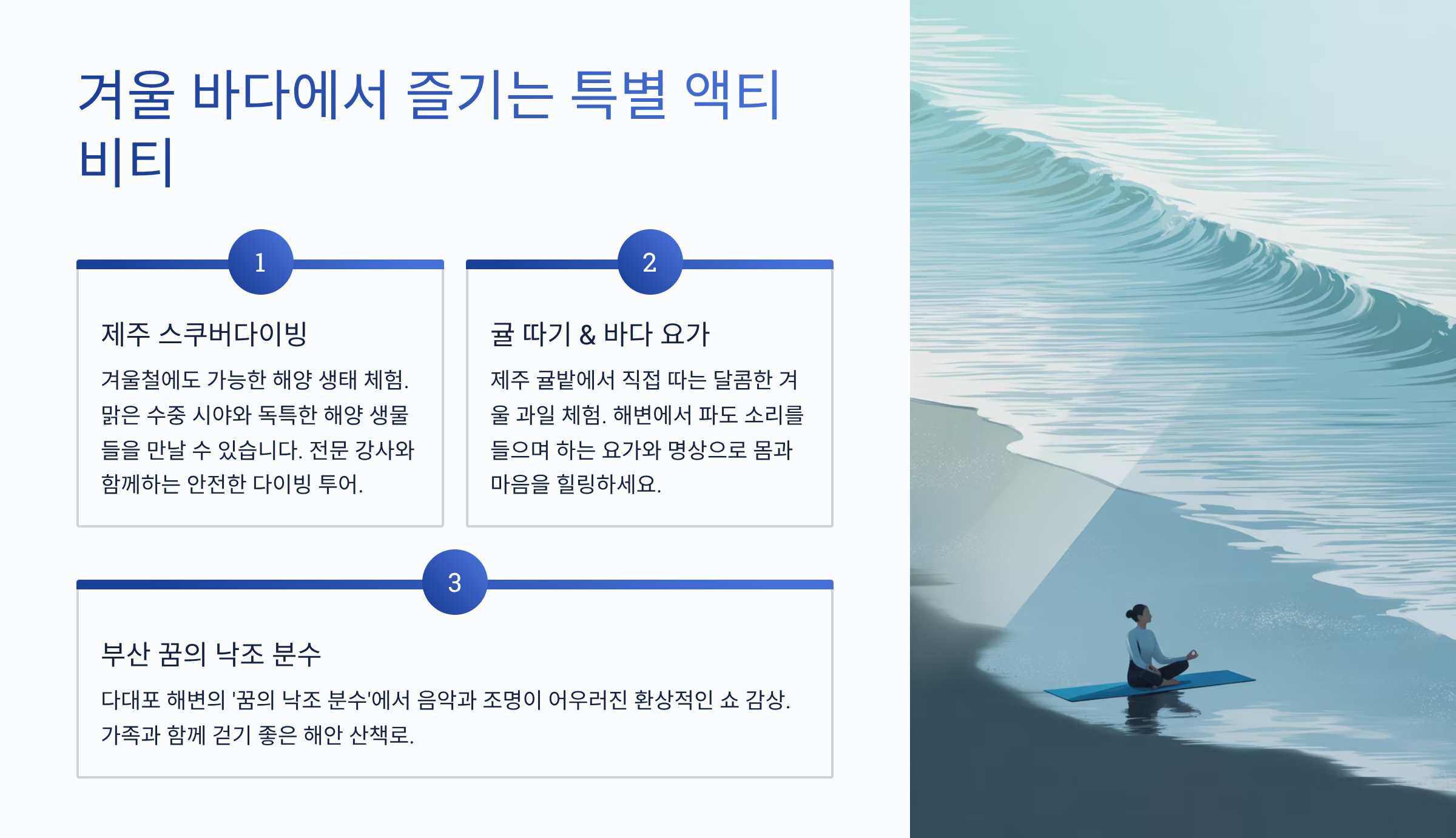 겨울 바다에서 즐기는 특별 액티비티

1

제주 스쿠버다이빙

겨울철에도 가능한 해양 생태 체험. 맑은 수중 시야와 독특한 해양 생물들을 만날 수 있습니다. 전문 강사와 함께하는 안전한 다이빙 투어.

2

귤 따기 & 바다 요가

제주 귤밭에서 직접 따는 달콤한 겨울 과일 체험. 해변에서 파도 소리를 들으며 하는 요가와 명상으로 몸과 마음을 힐링하세요.

3

부산 꿈의 낙조 분수

다대포 해변의 '꿈의 낙조 분수'에서 음악과 조명이 어우러진 환상적인 쇼 감상. 가족과 함께 걷기 좋은 해안 산책로.